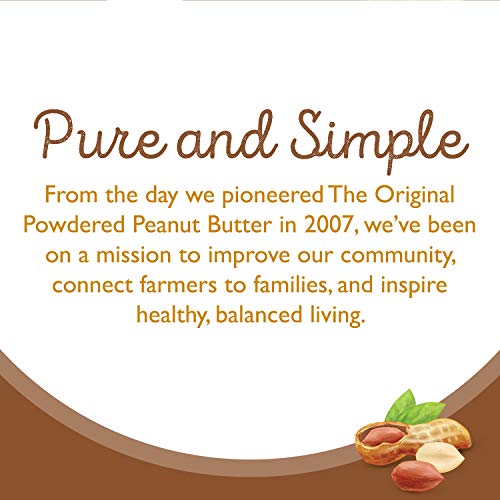 Pure and Simple

From the day we pioneered The Original Powdered Peanut Butter in 2007, we've been on a mission to improve our community, connect farmers to families, and inspire healthy, balanced living.